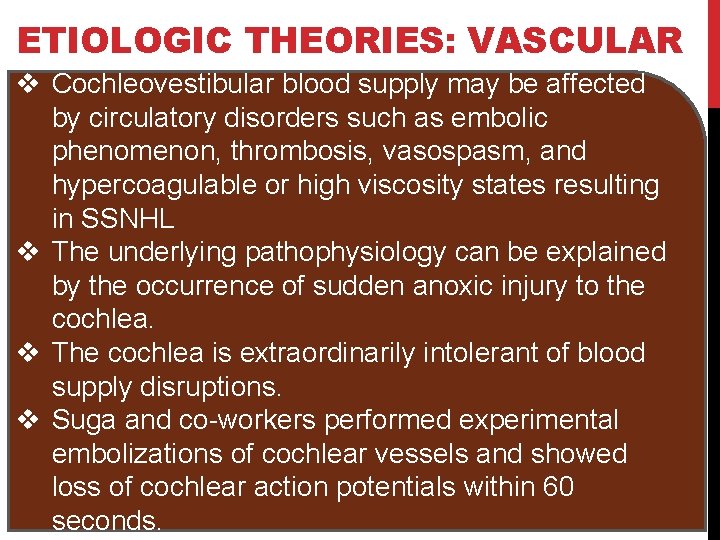 ETIOLOGIC THEORIES: VASCULAR

❖ Cochleovestibular blood supply may be affected by circulatory disorders such as embolic phenomenon, thrombosis, vasospasm, and hypercoagulable or high viscosity states resulting in SSNHL
❖ The underlying pathophysiology can be explained by the occurrence of sudden anoxic injury to the cochlea.
❖ The cochlea is extraordinarily intolerant of blood supply disruptions.
❖ Suga and co-workers performed experimental embolizations of cochlear vessels and showed loss of cochlear action potentials within 60 seconds.